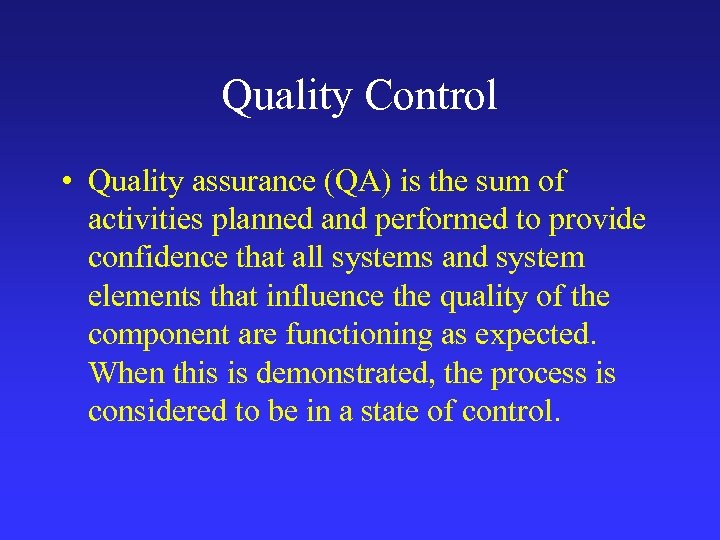 Quality Control

• Quality assurance (QA) is the sum of activities planned and performed to provide confidence that all systems and system elements that influence the quality of the component are functioning as expected. When this is demonstrated, the process is considered to be in a state of control.